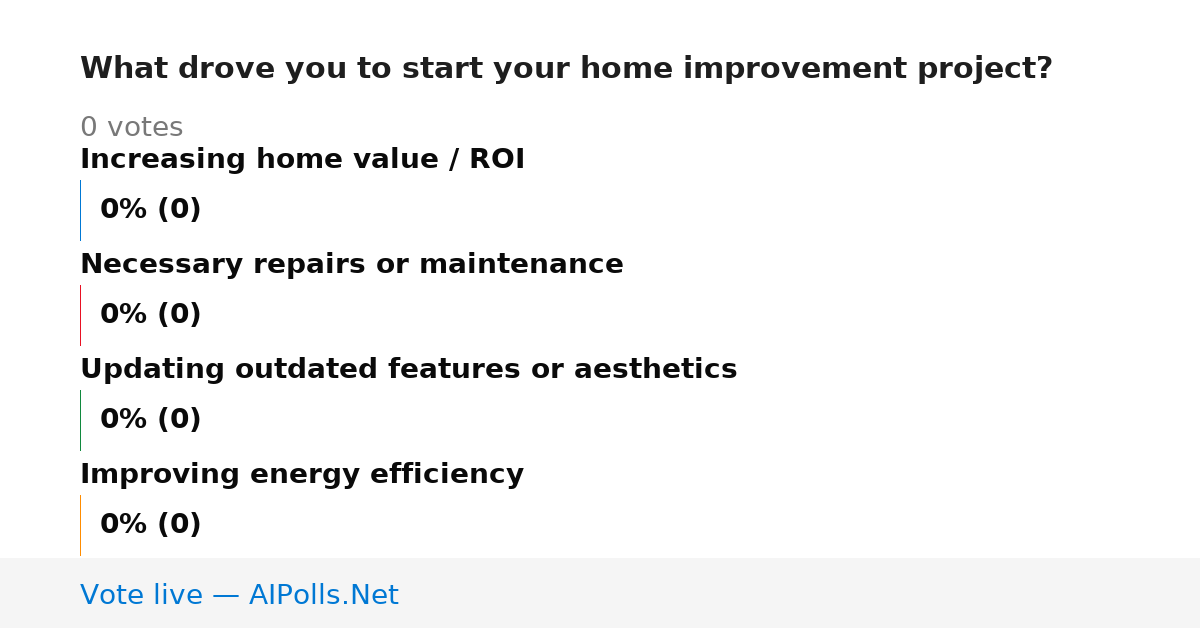 What drove you to start your home improvement project?

0 votes

Increasing home value / ROI

0% (0)

Necessary repairs or maintenance

0% (0)

Updating outdated features or aesthetics

0% (0)

Improving energy efficiency

0% (0)

Vote live — AIPolls.Net